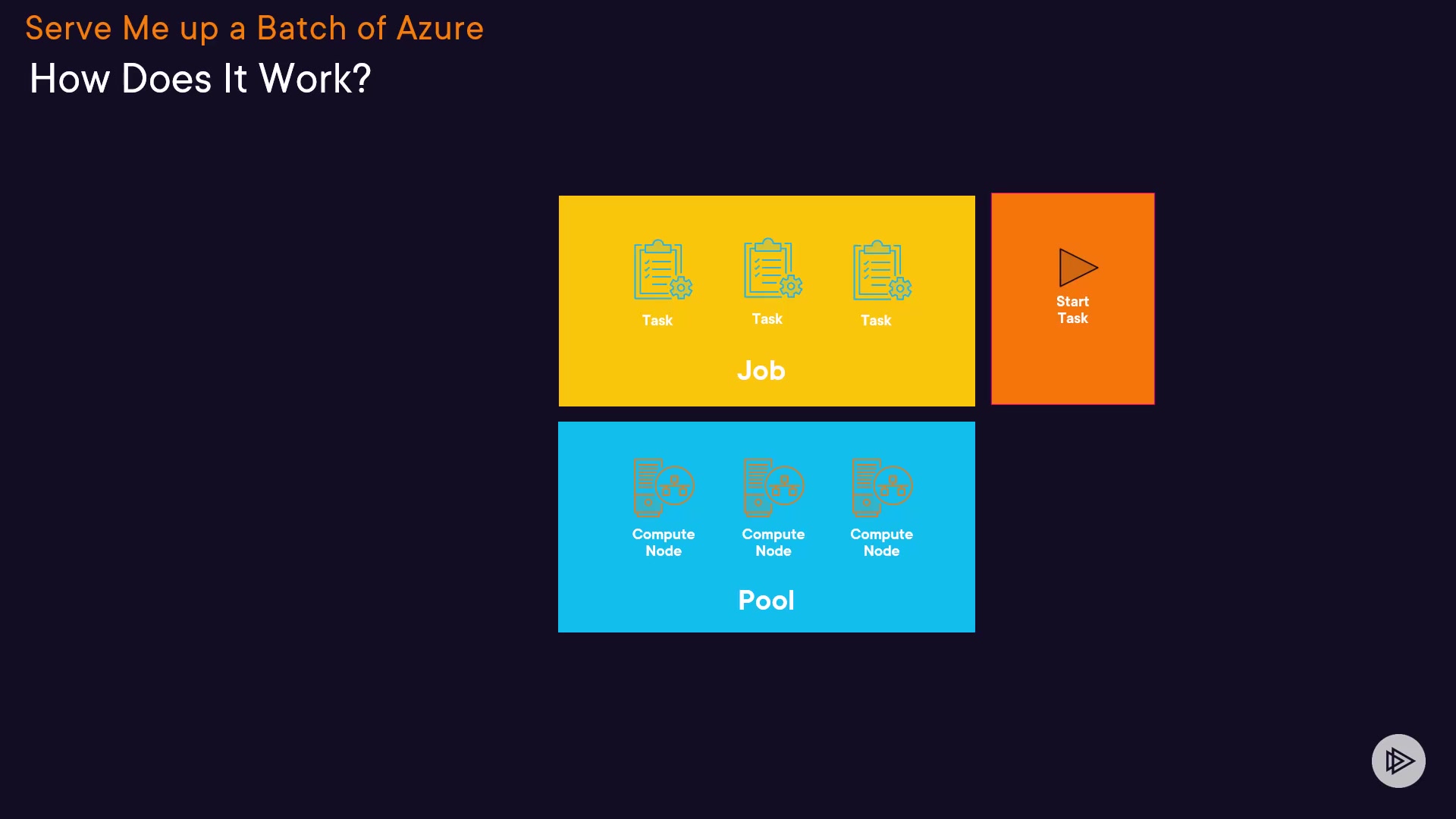 Serve Me up a Batch of Azure

How Does It Work?

Task

Task

Task

Job

Start Task

Compute Node

Compute Node

Compute Node

Pool